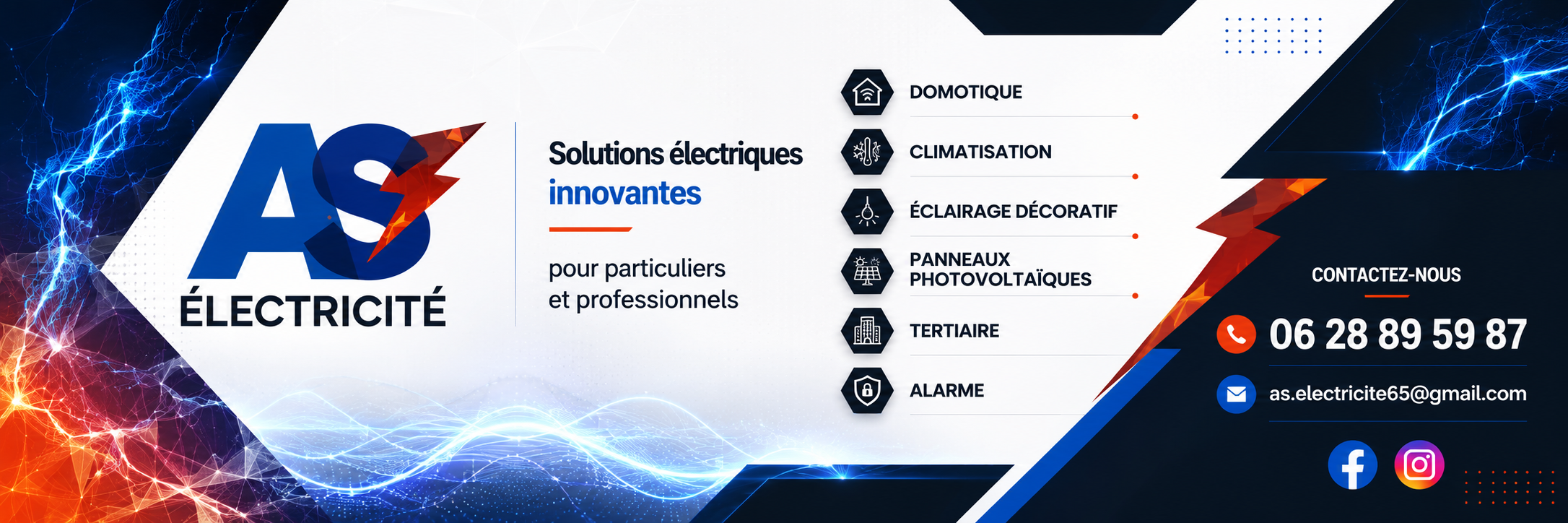 AS
ÉLECTRICITÉ

Solutions électriques innovantes

pour particuliers et professionnels

DOMOTIQUE

CLIMATISATION

ÉCLAIRAGE DÉCORATIF

PANNEAUX PHOTOVOLTAÏQUES

TERTIAIRE

ALARME

CONTACTEZ-NOUS

06 28 89 59 87

as.electricite65@gmail.com